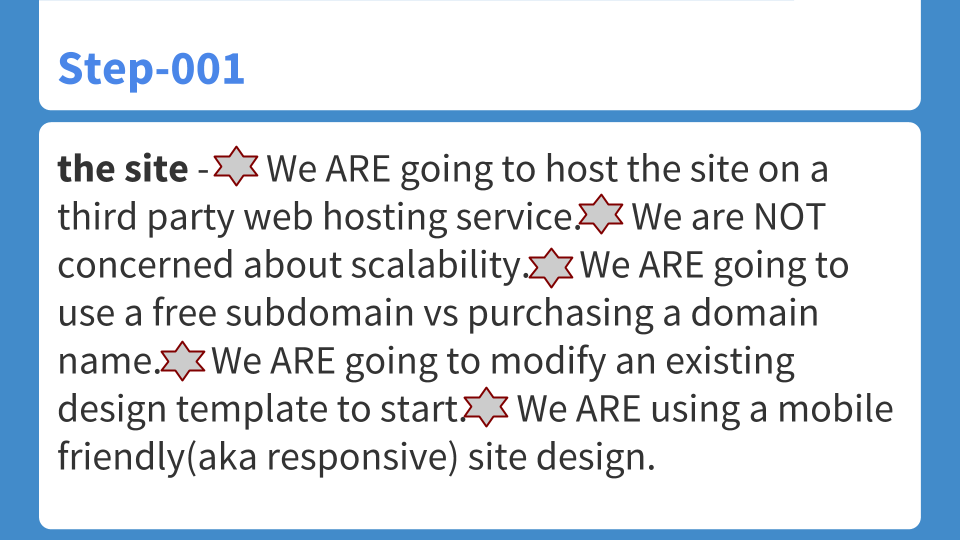 Step-001

**the site** - We ARE going to host the site on a third party web hosting service. We are NOT concerned about scalability. We ARE going to use a free subdomain vs purchasing a domain name. We ARE going to modify an existing design template to start. We ARE using a mobile friendly(aka responsive) site design.